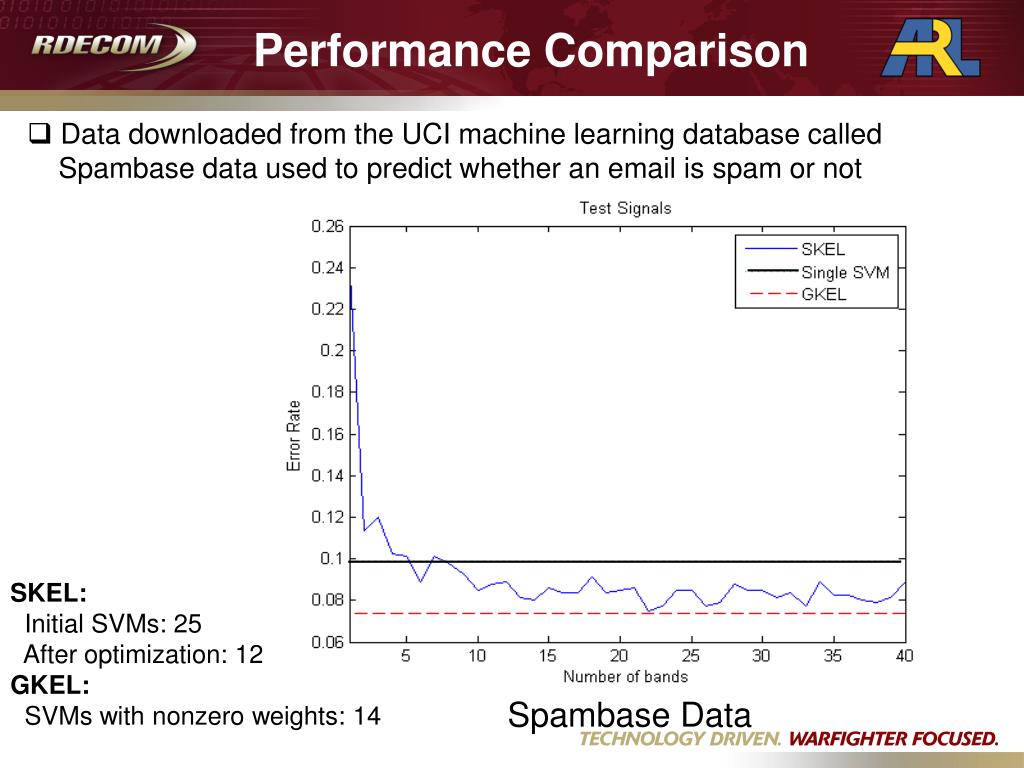 RDECOM

Performance Comparison

ARL

❑ Data downloaded from the UCI machine learning database called Spambase data used to predict whether an email is spam or not

Test Signals

SKEL
Single SVM
GKEL

Error Rate

0.26
0.24
0.22
0.2
0.18
0.16
0.14
0.12
0.1
0.08
0.06

5 10 15 20 25 30 35 40

Number of bands

SKEL:
Initial SVMs: 25
After optimization: 12
GKEL:
SVMs with nonzero weights: 14

Spambase Data

TECHNOLOGY DRIVEN. WARFIGHTER FOCUSED.